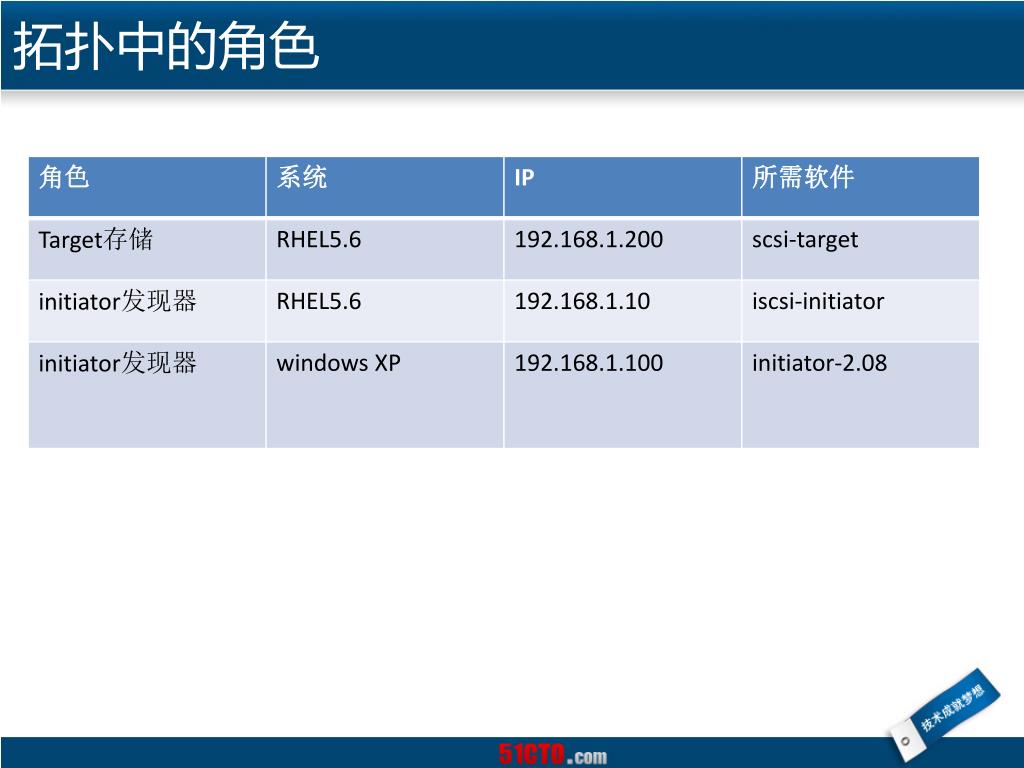 拓扑中的角色

| 角色 | 系统 | IP | 所需软件 |
|---|---|---|---|
| Target存储 | RHEL5.6 | 192.168.1.200 | scsi-target |
| initiator发现器 | RHEL5.6 | 192.168.1.10 | iscsi-initiator |
| initiator发现器 | windows XP | 192.168.1.100 | initiator-2.08 |

技术成就梦想

51CTO.com